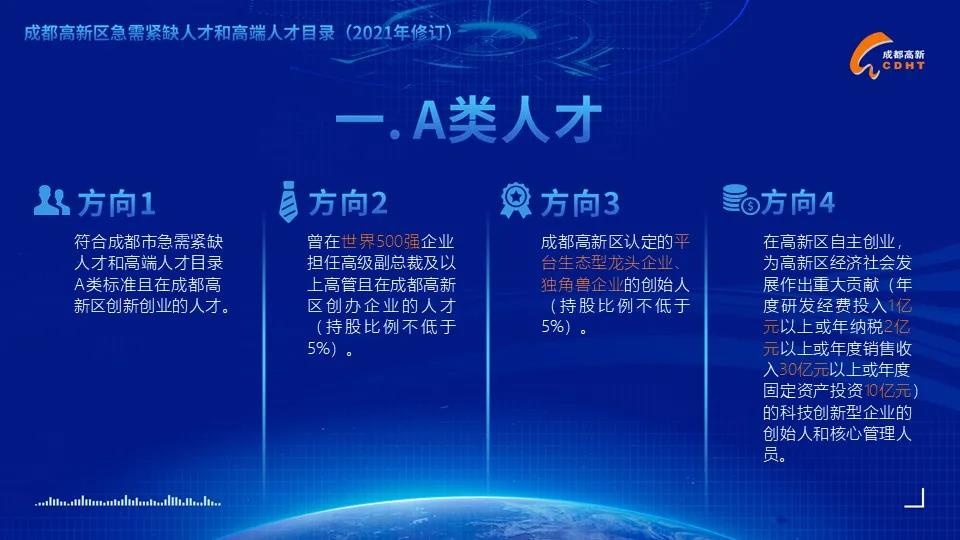 成都高新区急需紧缺人才和高端人才目录（2021年修订）

成都高新
CDHT

一. A类人才

方向1

符合成都市急需紧缺人才和高端人才目录A类标准且在成都高新区创新创业的人才。

方向2

曾在世界500强企业担任高级副总裁及以上高管且在成都高新区创办企业的人才（持股比例不低于5%）。

方向3

成都高新区认定的平台生态型龙头企业、独角兽企业的创始人（持股比例不低于5%）。

方向4

在高新区自主创业，为高新区经济社会发展作出重大贡献（年度研发经费投入1亿元以上或年纳税2亿元以上或年度销售收入30亿元以上或年度固定资产投资10亿元）的科技创新型企业的创始人和核心管理人员。